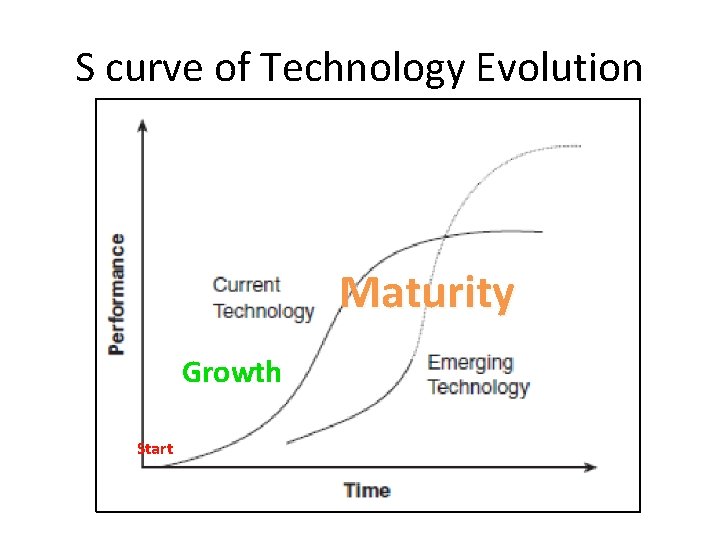 S curve of Technology Evolution

Performance

Current Technology

Maturity

Growth

Emerging Technology

Start

Time